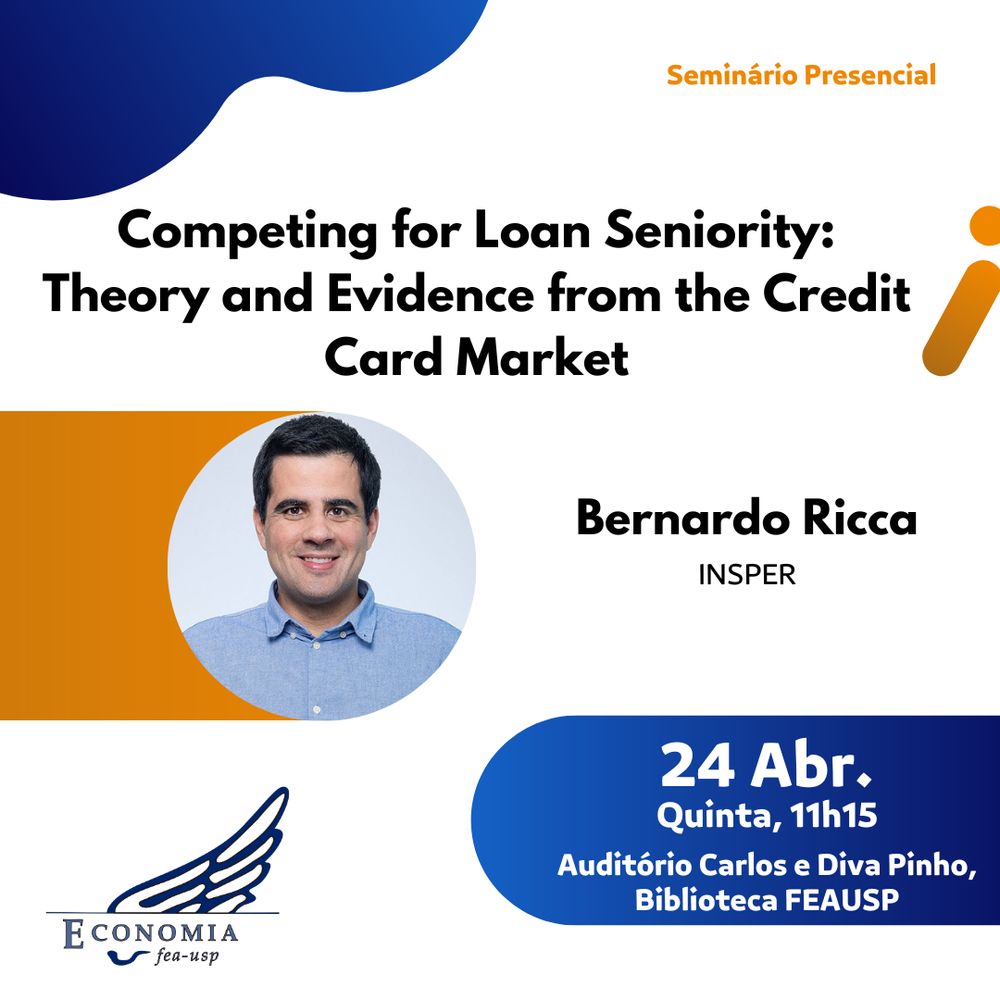 Seminário Presencial

Competing for Loan Seniority: Theory and Evidence from the Credit Card Market

Bernardo Ricca

INSPER

24 Abr.

Quinta, 11h15

Auditório Carlos e Diva Pinho, Biblioteca FEAUSP

ECONOMIA

fea-usp